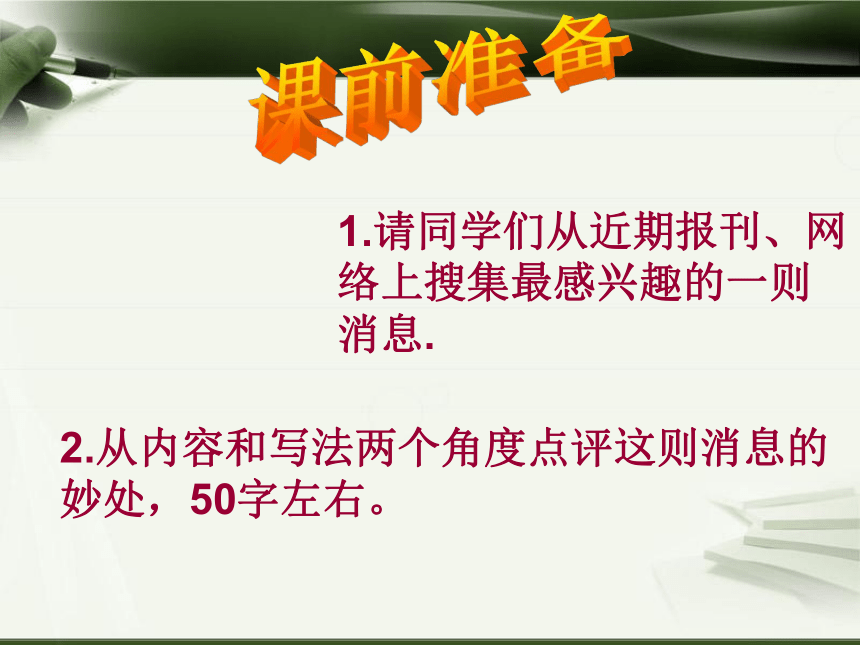 课前准备

1.请同学们从近期报刊、网络上搜集最感兴趣的一则消息.

2.从内容和写法两个角度点评这则消息的妙处，50字左右。